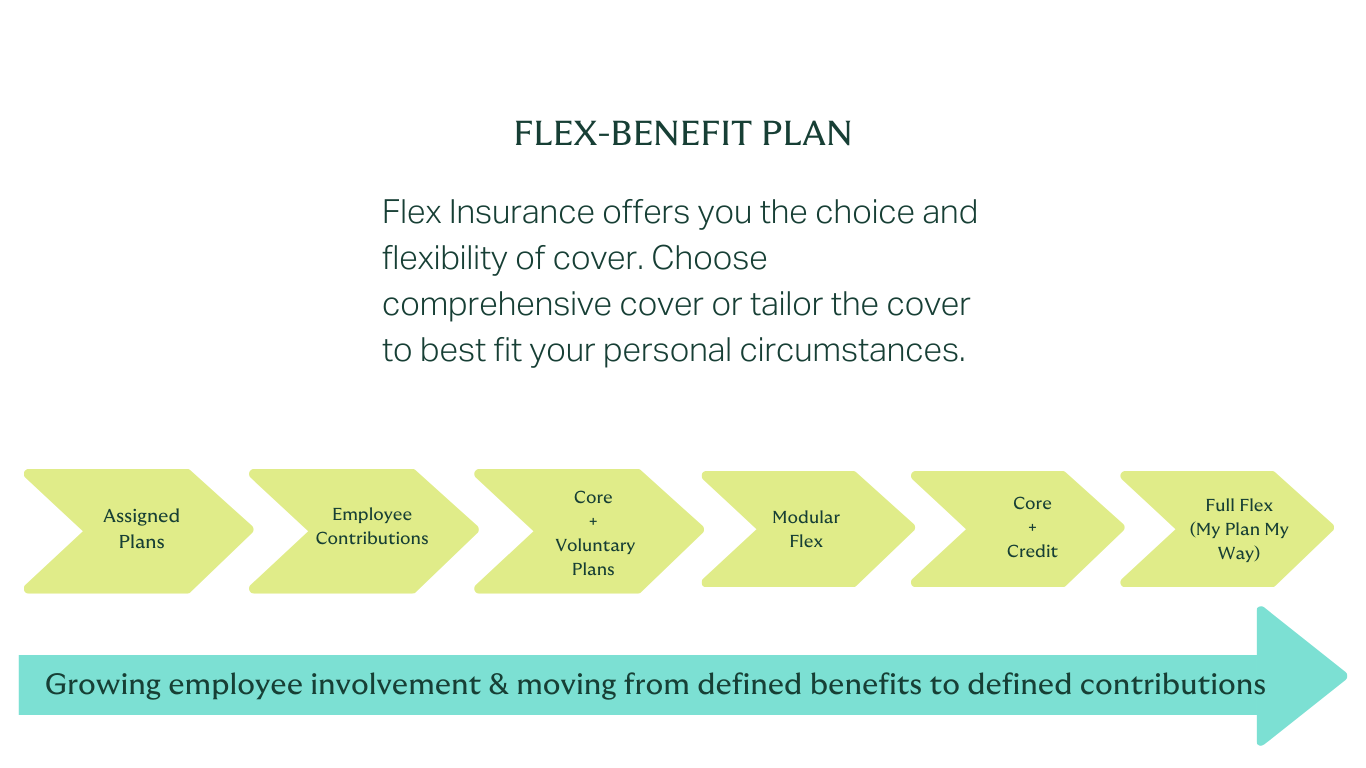 FLEX-BENEFIT PLAN

Flex Insurance offers you the choice and flexibility of cover. Choose comprehensive cover or tailor the cover to best fit your personal circumstances.

Assigned Plans

Employee Contributions

Core + Voluntary Plans

Modular Flex

Core + Credit

Full Flex (My Plan My Way)

Growing employee involvement & moving from defined benefits to defined contributions